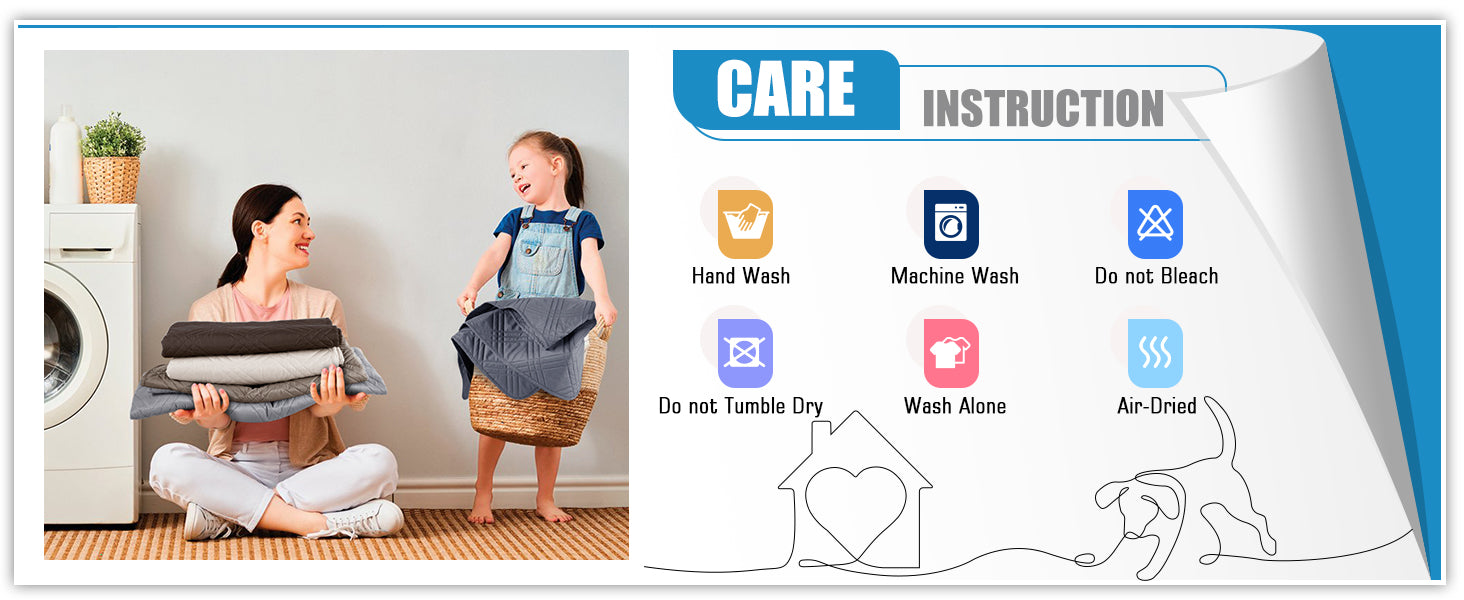 CARE INSTRUCTION

Hand Wash
Machine Wash
Do not Bleach
Do not Tumble Dry
Wash Alone
Air-Dried